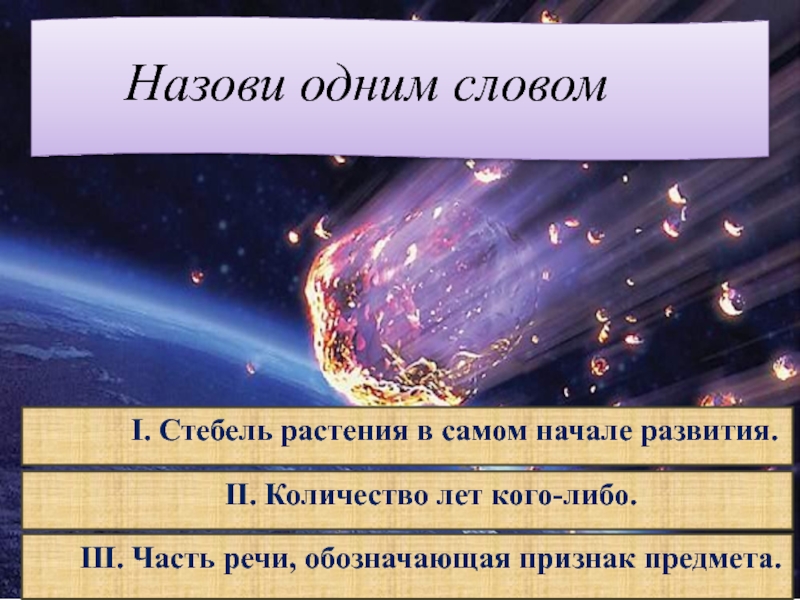 Назови одним словом

I. Стебель растения в самом начале развития.

II. Количество лет кого-либо.

III. Часть речи, обозначающая признак предмета.